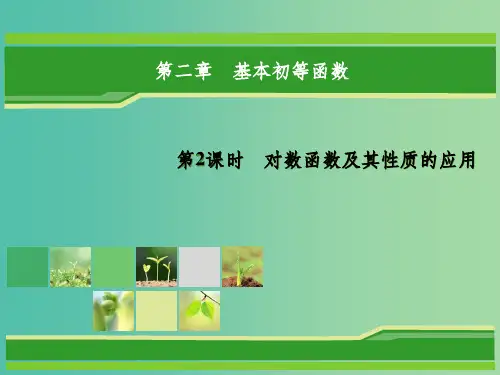 第二章　基本初等函数

第2课时　对数函数及其性质的应用